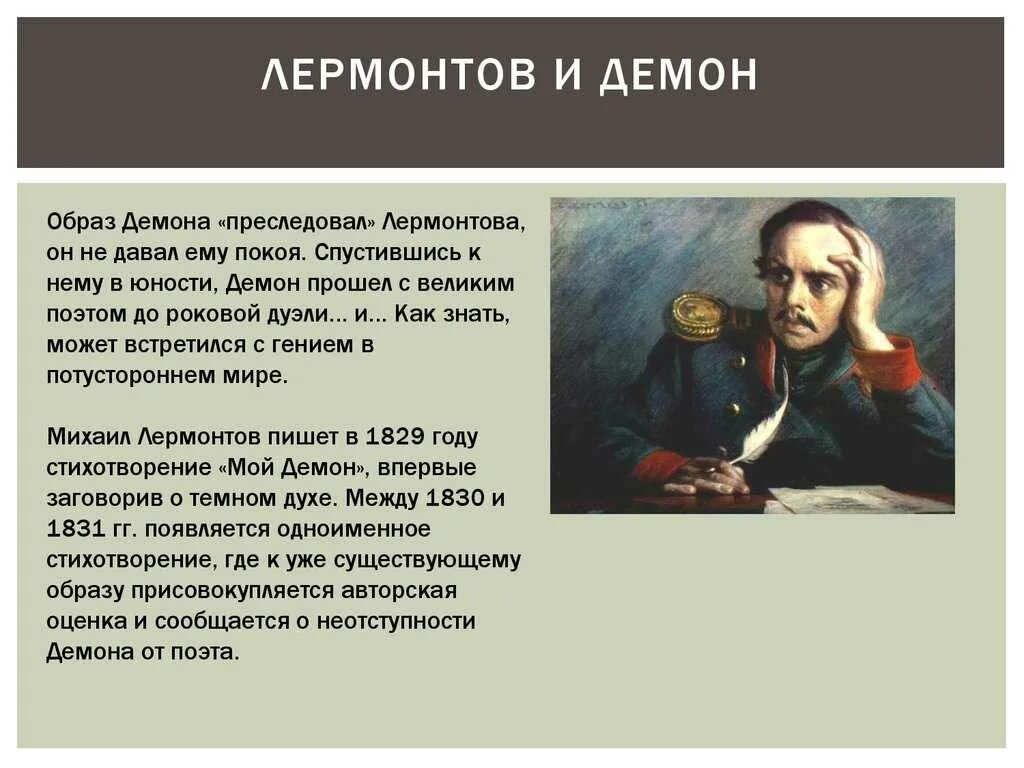 ЛЕРМОНТОВ И ДЕМОН

Образ Демона «преследовал» Лермонтова, он не давал ему покоя. Спустившись к нему в юности, Демон прошел с великим поэтом до роковой дуэли… и… Как знать, может встретился с гением в потустороннем мире.

Михаил Лермонтов пишет в 1829 году стихотворение «Мой Демон», впервые заговорив о темном духе. Между 1830 и 1831 гг. появляется одноименное стихотворение, где к уже существующему образу присовокупляется авторская оценка и сообщается о неотступности Демона от поэта.